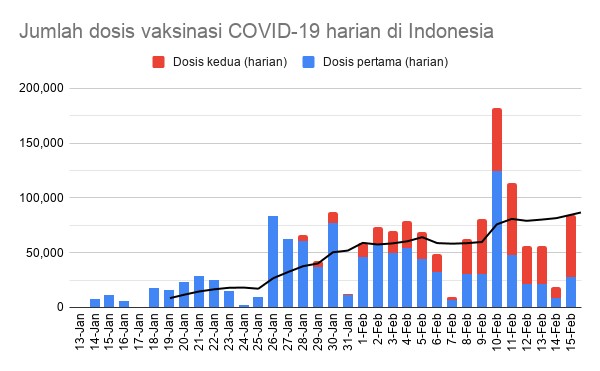 Jumlah dosis vaksinasi COVID-19 harian di Indonesia

Dosis kedua (harian) Dosis pertama (harian)

200,000
150,000
100,000
50,000
0

13-Jan 14-Jan 15-Jan 16-Jan 17-Jan 18-Jan 19-Jan 20-Jan 21-Jan 22-Jan 23-Jan 24-Jan 25-Jan 26-Jan 27-Jan 28-Jan 29-Jan 30-Jan 31-Jan 1-Feb 2-Feb 3-Feb 4-Feb 5-Feb 6-Feb 7-Feb 8-Feb 9-Feb 10-Feb 11-Feb 12-Feb 13-Feb 14-Feb 15-Feb